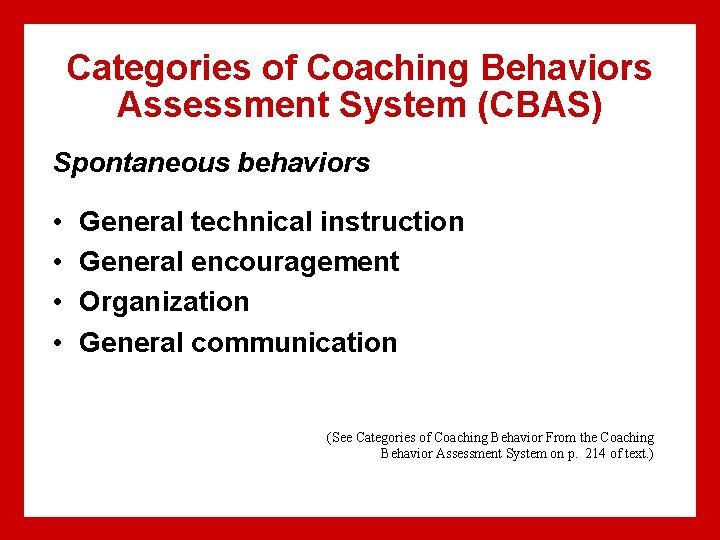 Categories of Coaching Behaviors Assessment System (CBAS)

Spontaneous behaviors

• General technical instruction
• General encouragement
• Organization
• General communication

(See Categories of Coaching Behavior From the Coaching Behavior Assessment System on p. 214 of text.)